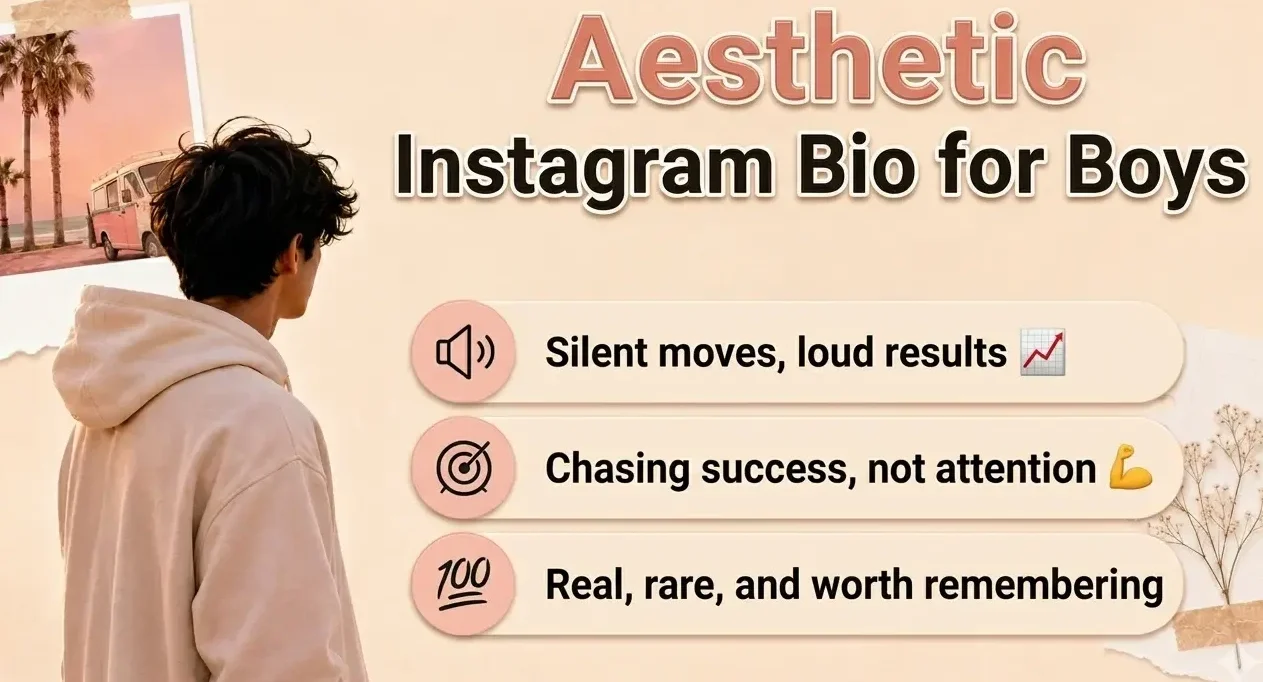 Aesthetic
Instagram Bio for Boys

Silent moves, loud results 📈

Chasing success, not attention 💪

💯 Real, rare, and worth remembering